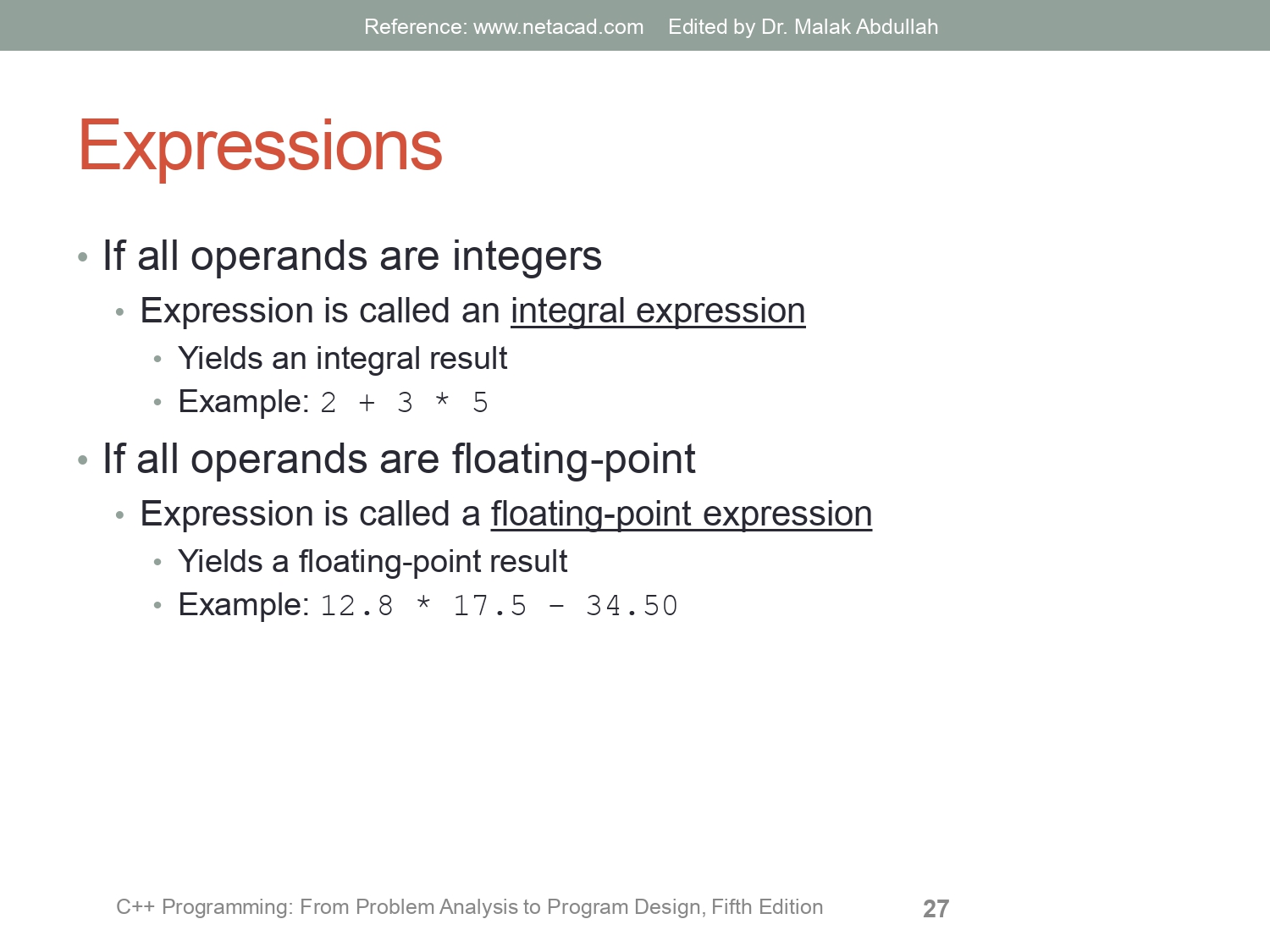 Reference: www.netacad.com Edited by Dr. Malak Abdullah

Expressions

• If all operands are integers
  • Expression is called an integral expression
    • Yields an integral result
    • Example: 2 + 3 * 5
• If all operands are floating-point
  • Expression is called a floating-point expression
    • Yields a floating-point result
    • Example: 12.8 * 17.5 - 34.50

C++ Programming: From Problem Analysis to Program Design, Fifth Edition

27